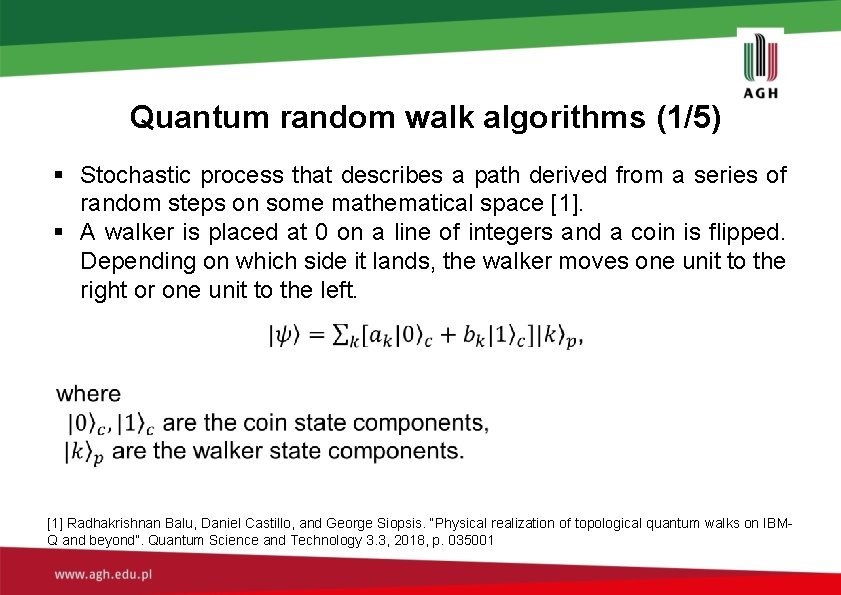 AGH

Quantum random walk algorithms (1/5)

▪ Stochastic process that describes a path derived from a series of random steps on some mathematical space [1].
▪ A walker is placed at 0 on a line of integers and a coin is flipped. Depending on which side it lands, the walker moves one unit to the right or one unit to the left.

$|\psi\rangle = \sum_k [a_k|0\rangle_c + b_k|1\rangle_c]|k\rangle_p,$

where
$|0\rangle_c, |1\rangle_c$ are the coin state components,
$|k\rangle_p$ are the walker state components.

[1] Radhakrishnan Balu, Daniel Castillo, and George Siopsis. "Physical realization of topological quantum walks on IBM-Q and beyond". Quantum Science and Technology 3.3, 2018, p. 035001

www.agh.edu.pl